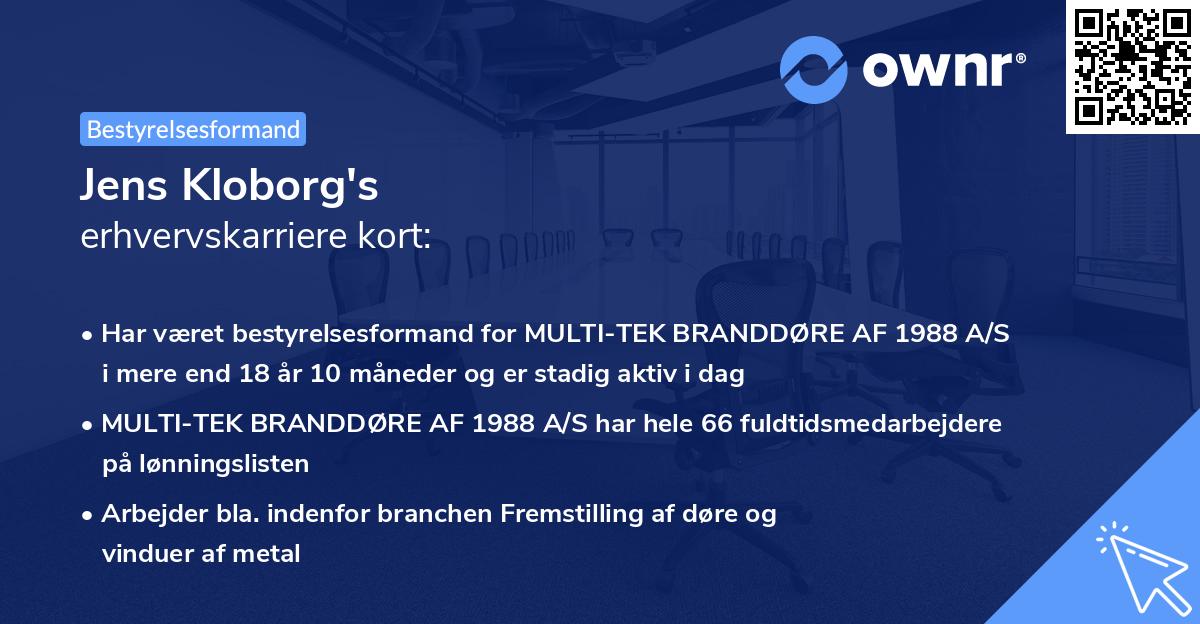 ownr®

Bestyrelsesformand

Jens Kloborg's
erhvervskarriere kort:

• Har været bestyrelsesformand for MULTI-TEK BRANDDØRE AF 1988 A/S i mere end 18 år 10 måneder og er stadig aktiv i dag

• MULTI-TEK BRANDDØRE AF 1988 A/S har hele 66 fuldtidsmedarbejdere på lønningslisten

• Arbejder bla. indenfor branchen Fremstilling af døre og vinduer af metal